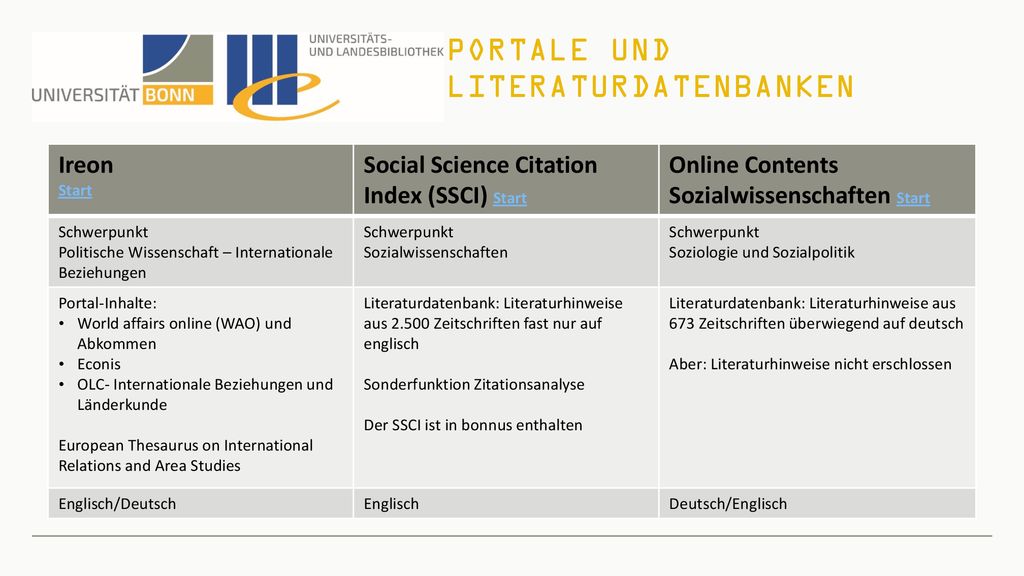 UNIVERSITÄT BONN

UNIVERSITÄTS- UND LANDESBIBLIOTHEK

PORTALE UND LITERATURDATENBANKEN

| Ireon Start | Social Science Citation Index (SSCI) Start | Online Contents Sozialwissenschaften Start |
|---|---|---|
| Schwerpunkt Politische Wissenschaft – Internationale Beziehungen | Schwerpunkt Sozialwissenschaften | Schwerpunkt Soziologie und Sozialpolitik |
| Portal-Inhalte: • World affairs online (WAO) und Abkommen • Econis • OLC- Internationale Beziehungen und Länderkunde European Thesaurus on International Relations and Area Studies | Literaturdatenbank: Literaturhinweise aus 2.500 Zeitschriften fast nur auf englisch Sonderfunktion Zitationsanalyse Der SSCI ist in bonnus enthalten | Literaturdatenbank: Literaturhinweise aus 673 Zeitschriften überwiegend auf deutsch Aber: Literaturhinweise nicht erschlossen |
| Englisch/Deutsch | Englisch | Deutsch/Englisch |